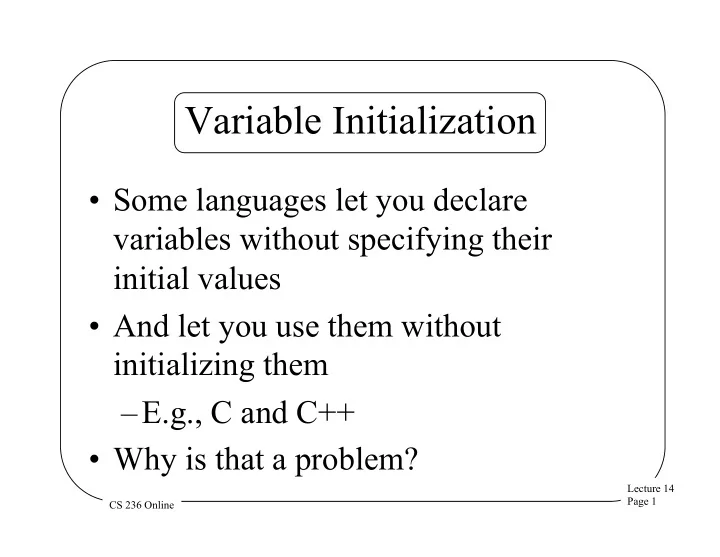 Variable Initialization

• Some languages let you declare variables without specifying their initial values

• And let you use them without initializing them

– E.g., C and C++

• Why is that a problem?

CS 236 Online

Lecture 14
Page 1